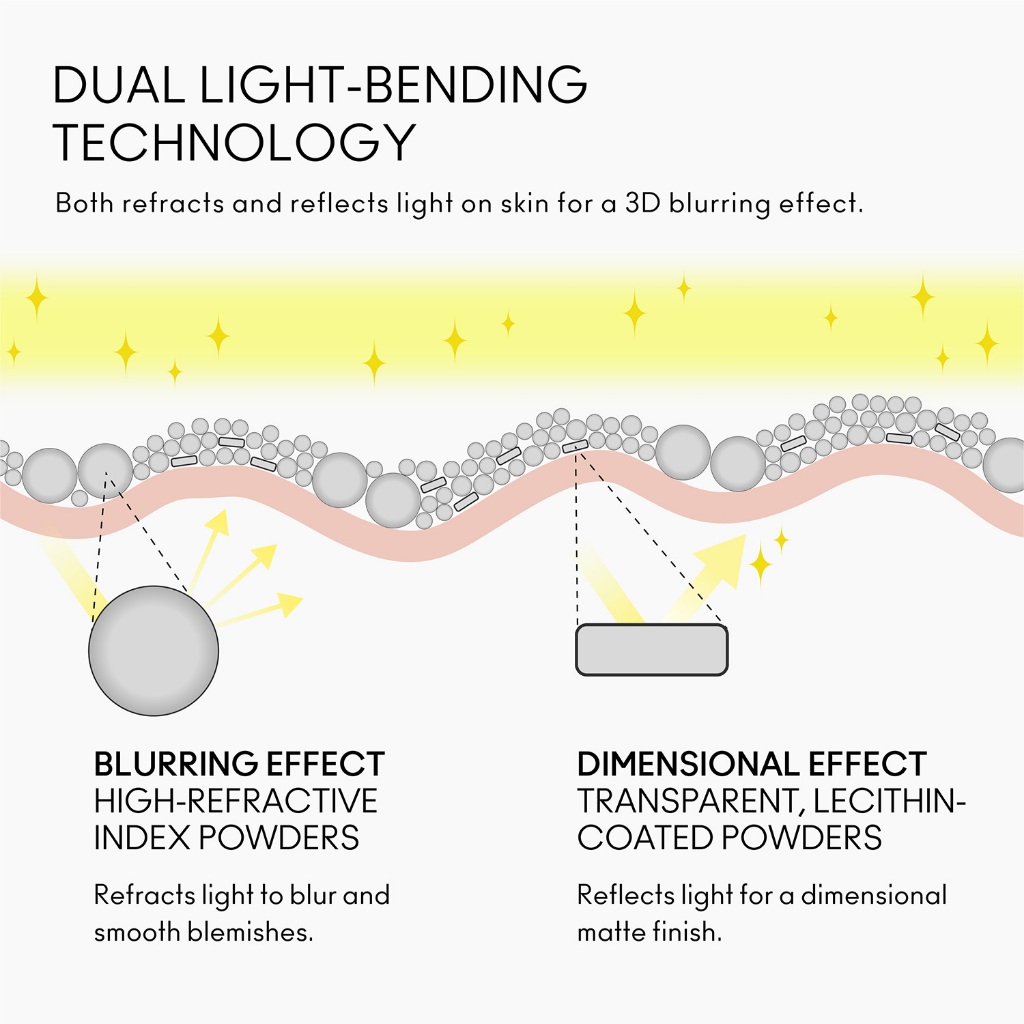 DUAL LIGHT-BENDING TECHNOLOGY

Both refracts and reflects light on skin for a 3D blurring effect.

BLURRING EFFECT
HIGH-REFRACTIVE INDEX POWDERS

Refracts light to blur and smooth blemishes.

DIMENSIONAL EFFECT
TRANSPARENT, LECITHIN-COATED POWDERS

Reflects light for a dimensional matte finish.